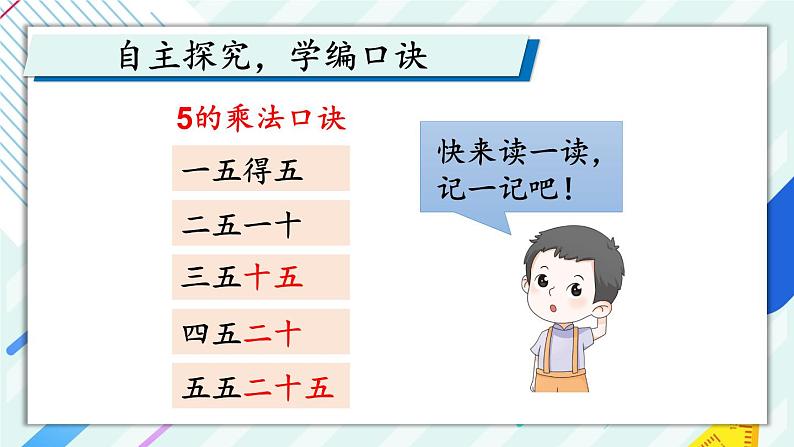 自主探究，学编口诀

5的乘法口诀

一五得五

二五一十

三五十五

四五二十

五五二十五

快来读一读，记一记吧！